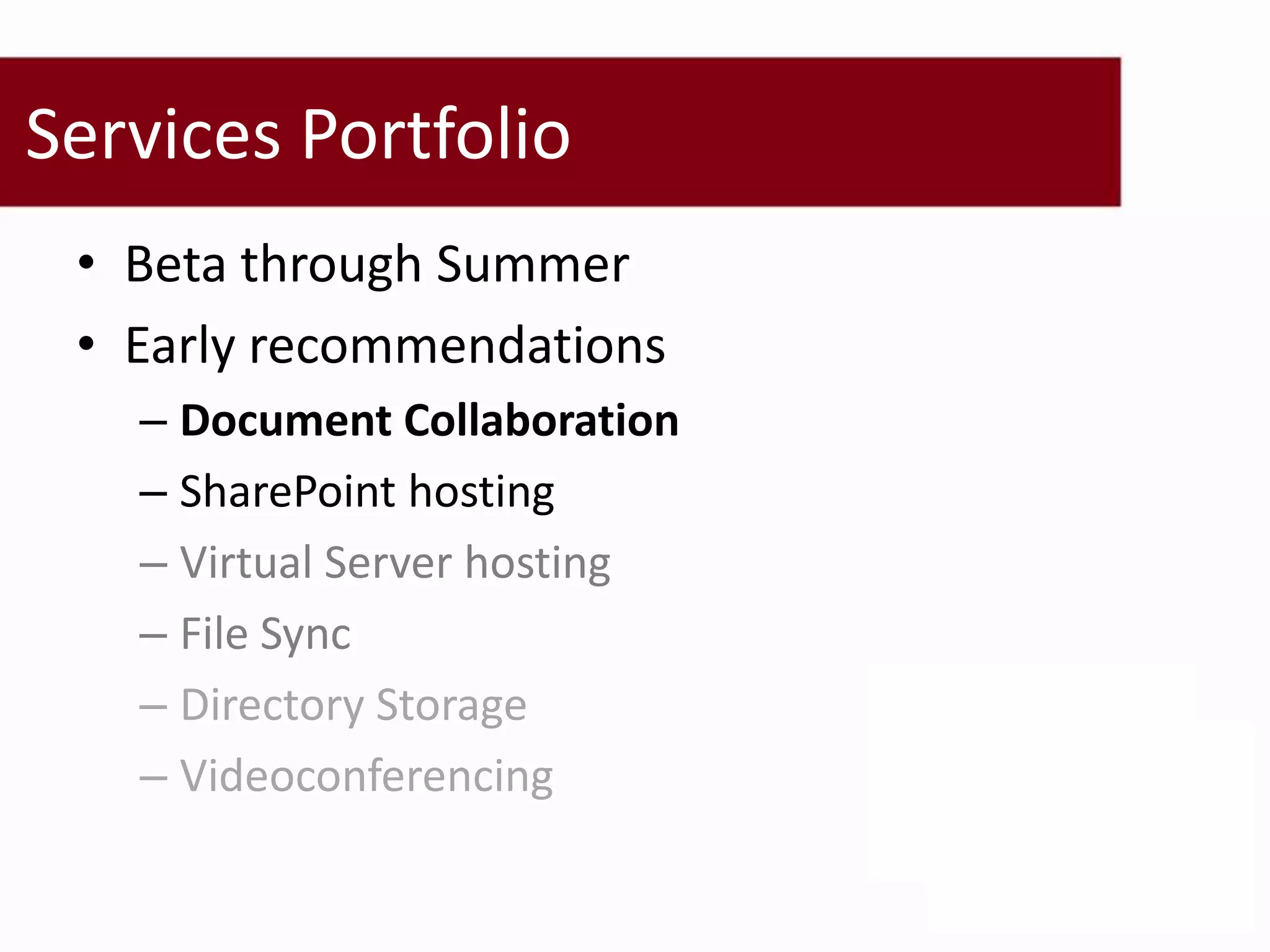 Services Portfolio

• Beta through Summer
• Early recommendations
– Document Collaboration
– SharePoint hosting
– Virtual Server hosting
– File Sync
– Directory Storage
– Videoconferencing